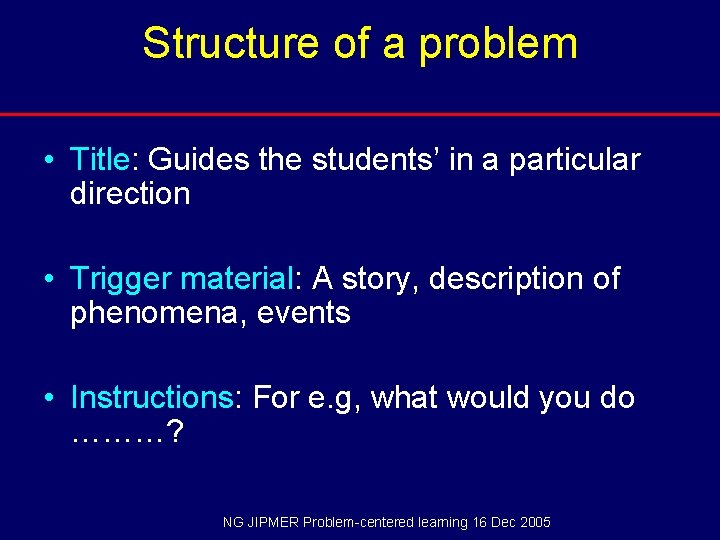 Structure of a problem

• Title: Guides the students' in a particular direction

• Trigger material: A story, description of phenomena, events

• Instructions: For e.g, what would you do ………?

NG JIPMER Problem-centered learning 16 Dec 2005